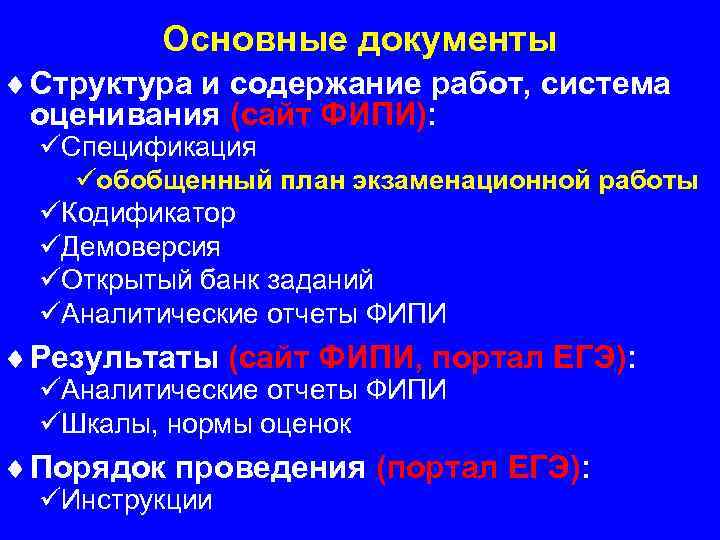 Основные документы

♦ Структура и содержание работ, система оценивания (сайт ФИПИ):
✓Спецификация
✓обобщенный план экзаменационной работы
✓Кодификатор
✓Демоверсия
✓Открытый банк заданий
✓Аналитические отчеты ФИПИ

♦ Результаты (сайт ФИПИ, портал ЕГЭ):
✓Аналитические отчеты ФИПИ
✓Шкалы, нормы оценок

♦ Порядок проведения (портал ЕГЭ):
✓Инструкции